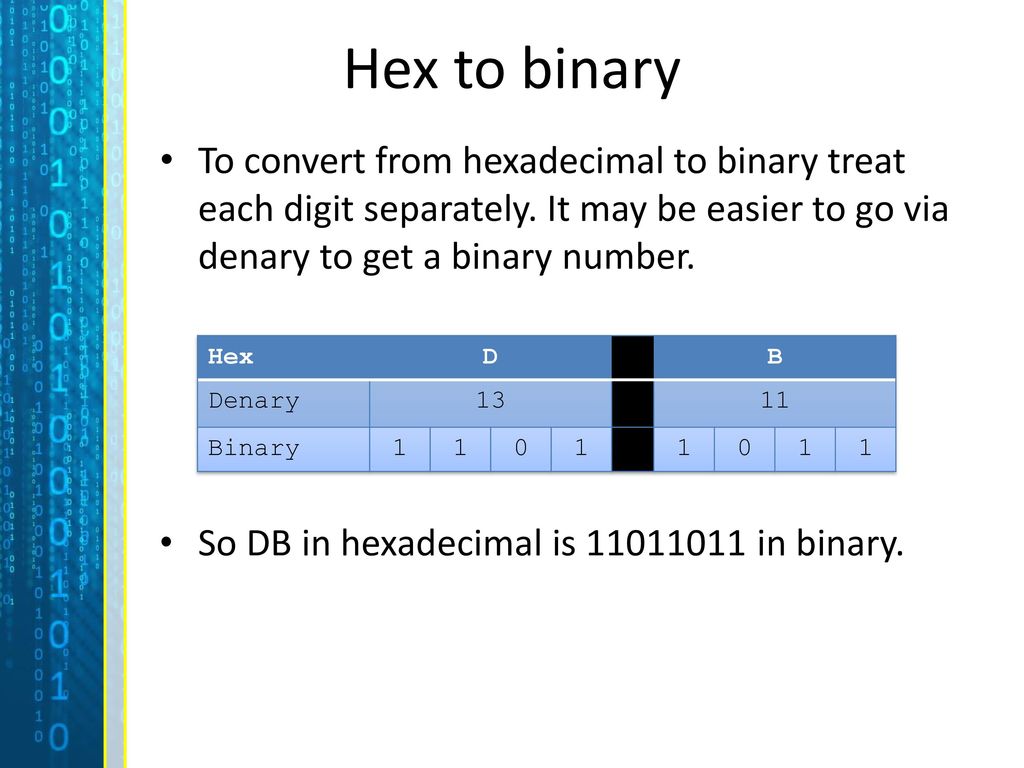 Hex to binary

• To convert from hexadecimal to binary treat each digit separately. It may be easier to go via denary to get a binary number.

| Hex | D | | | | | B | | | |
|---|---|---|---|---|---|---|---|---|---|
| Denary | 13 | | | | | 11 | | | |
| Binary | 1 | 1 | 0 | 1 | | 1 | 0 | 1 | 1 |

• So DB in hexadecimal is 11011011 in binary.